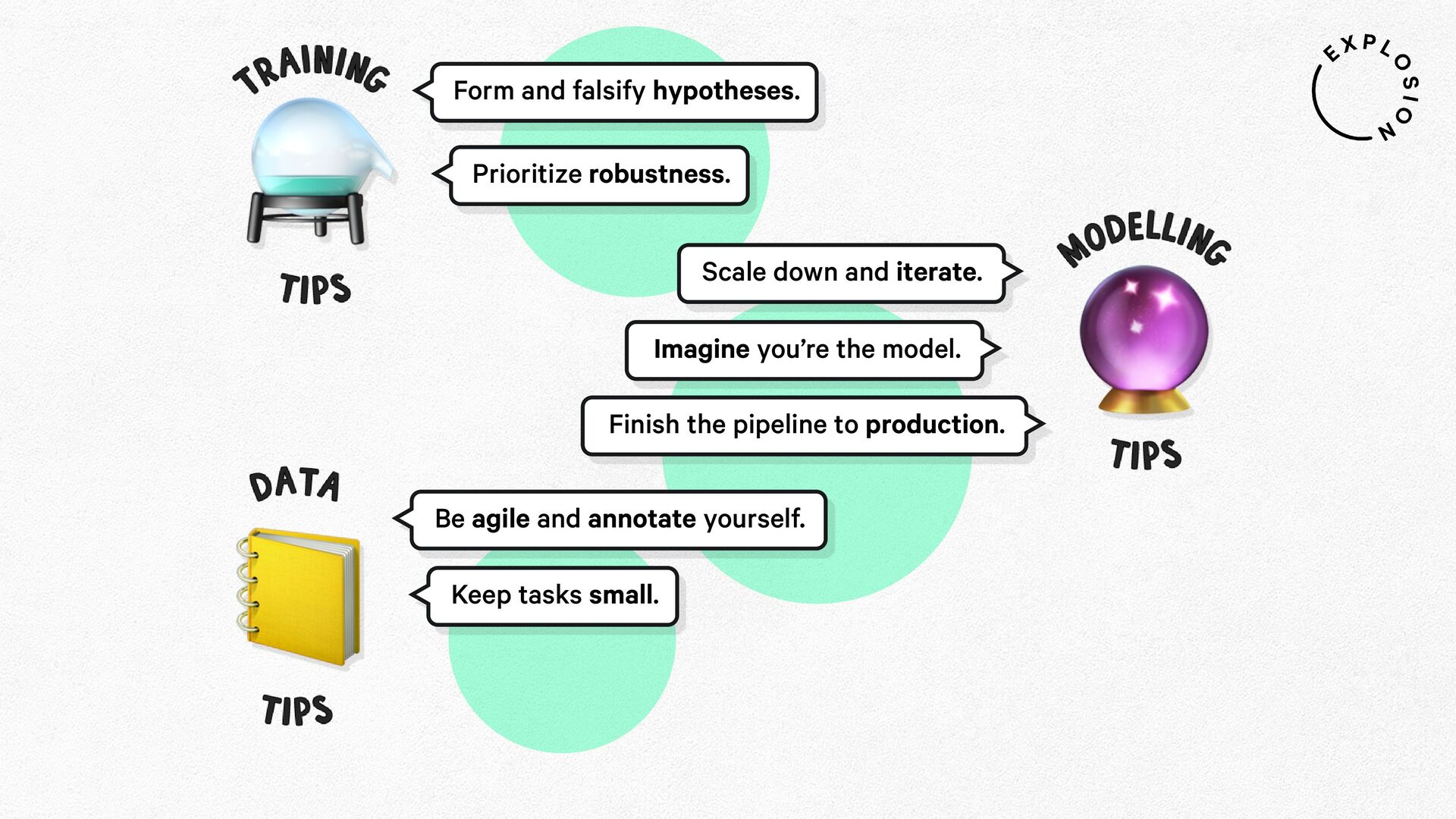 TRAINING

TIPS

Form and falsify hypotheses.

Prioritize robustness.

EXPLOSION

MODELLING

TIPS

Scale down and iterate.

Imagine you're the model.

Finish the pipeline to production.

DATA

TIPS

Be agile and annotate yourself.

Keep tasks small.